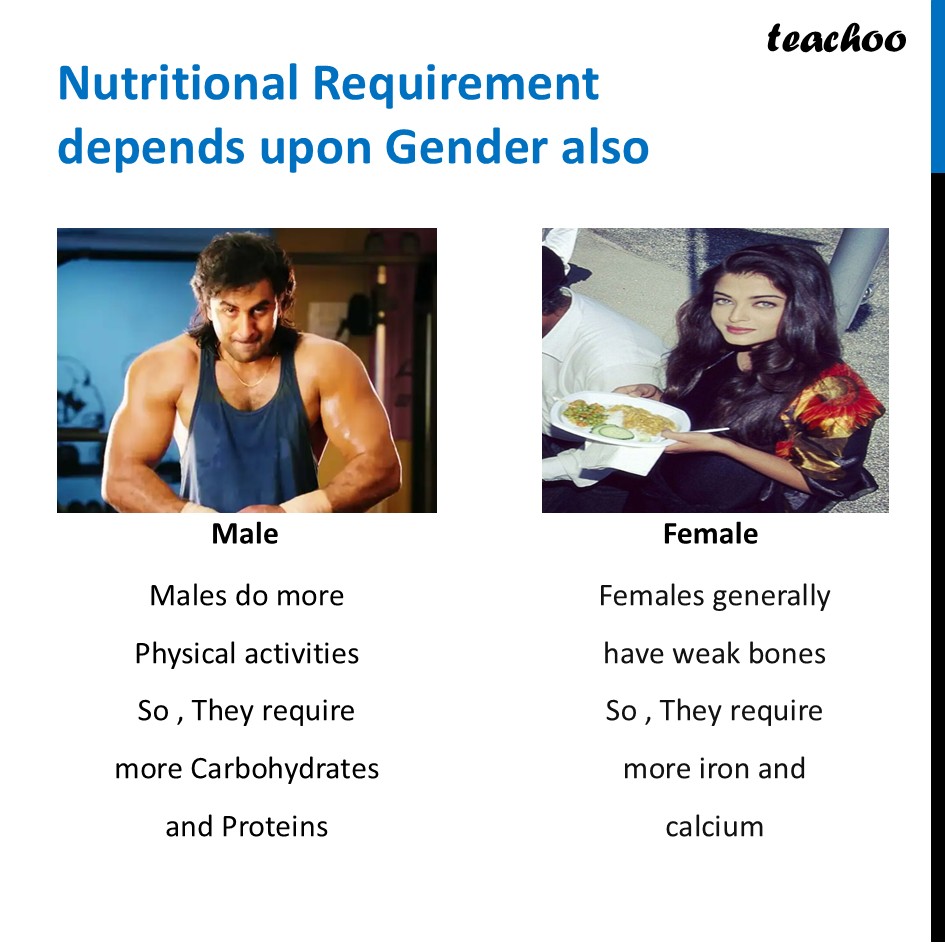 teachoo

Nutritional Requirement depends upon Gender also

Male

Males do more Physical activities So , They require more Carbohydrates and Proteins

Female

Females generally have weak bones So , They require more iron and calcium